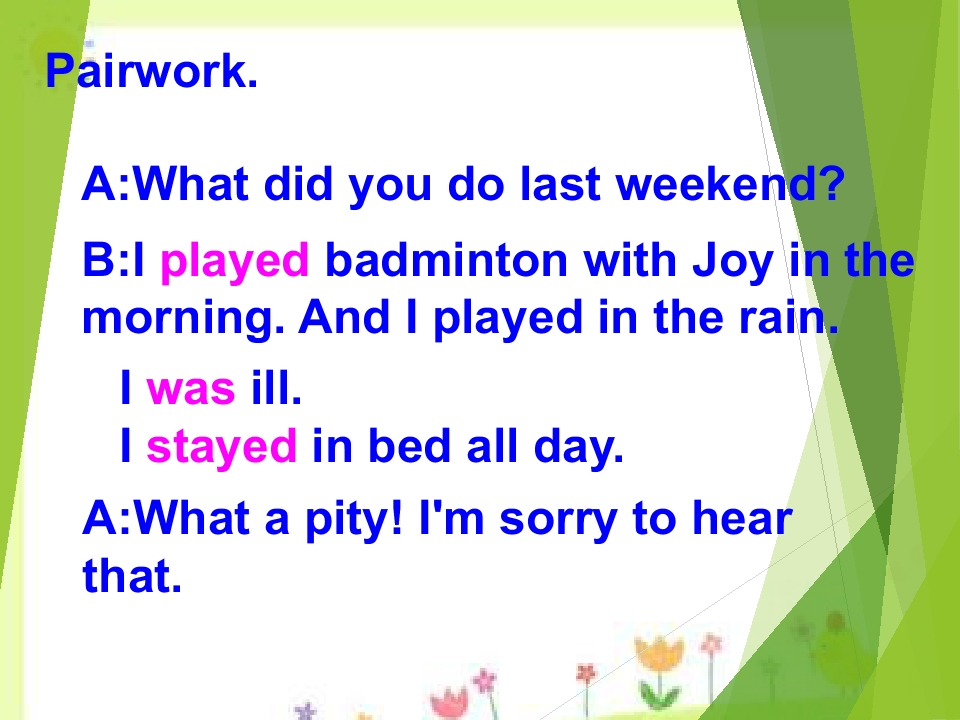 Pairwork.

A:What did you do last weekend?

B:I played badminton with Joy in the morning. And I played in the rain.

I was ill.
I stayed in bed all day.

A:What a pity! I'm sorry to hear that.